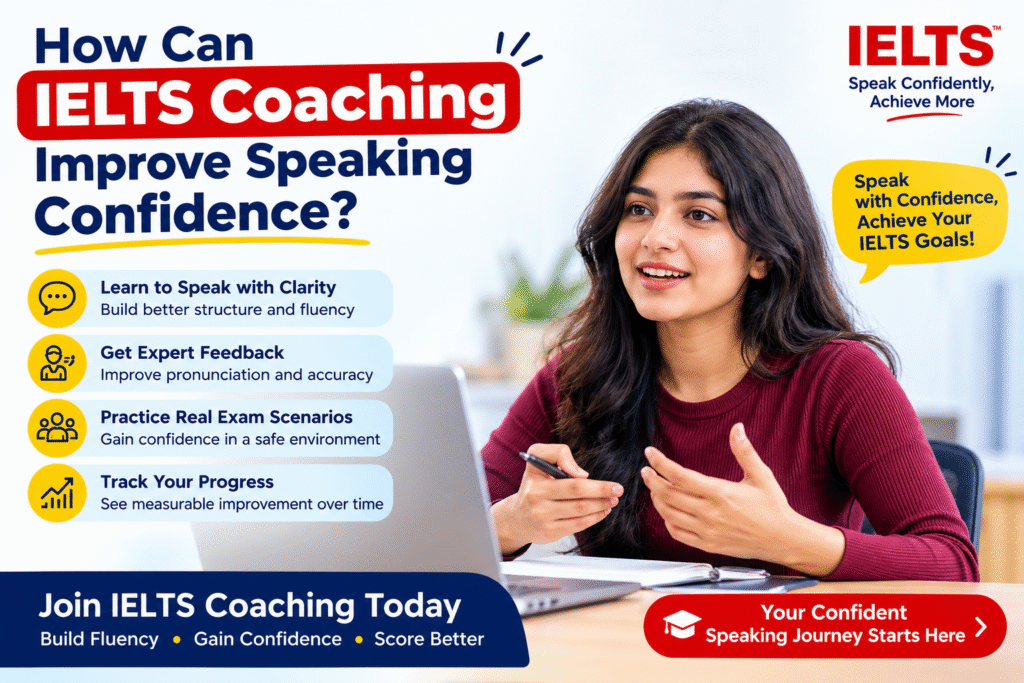 How Can IELTS Coaching Improve Speaking Confidence?

IELTS™
Speak Confidently, Achieve More

Speak with Confidence, Achieve Your IELTS Goals!

Learn to Speak with Clarity
Build better structure and fluency

Get Expert Feedback
Improve pronunciation and accuracy

Practice Real Exam Scenarios
Gain confidence in a safe environment

Track Your Progress
See measurable improvement over time

Join IELTS Coaching Today
Build Fluency • Gain Confidence • Score Better

Your Confident Speaking Journey Starts Here